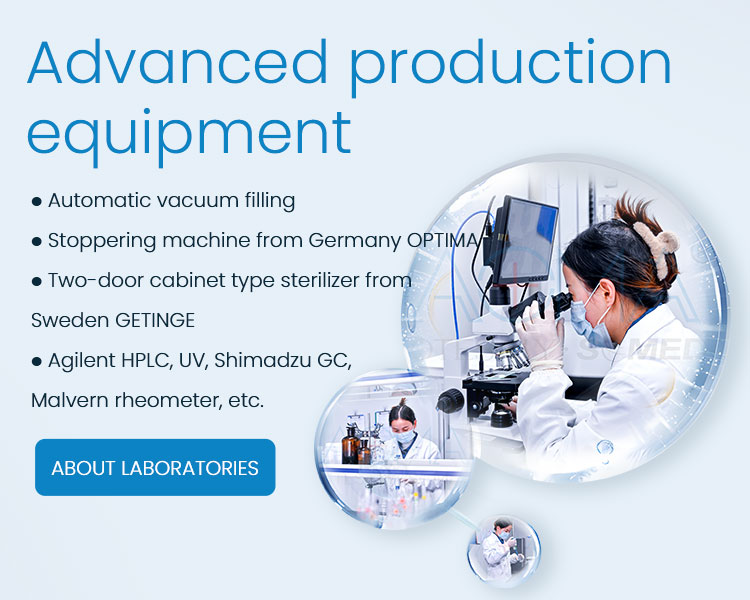 Advanced production equipment

● Automatic vacuum filling

● Stoppering machine from Germany OPTIMA

● Two-door cabinet type sterilizer from Sweden GETINGE

● Agilent HPLC, UV, Shimadzu GC, Malvern rheometer, etc.

ABOUT LABORATORIES